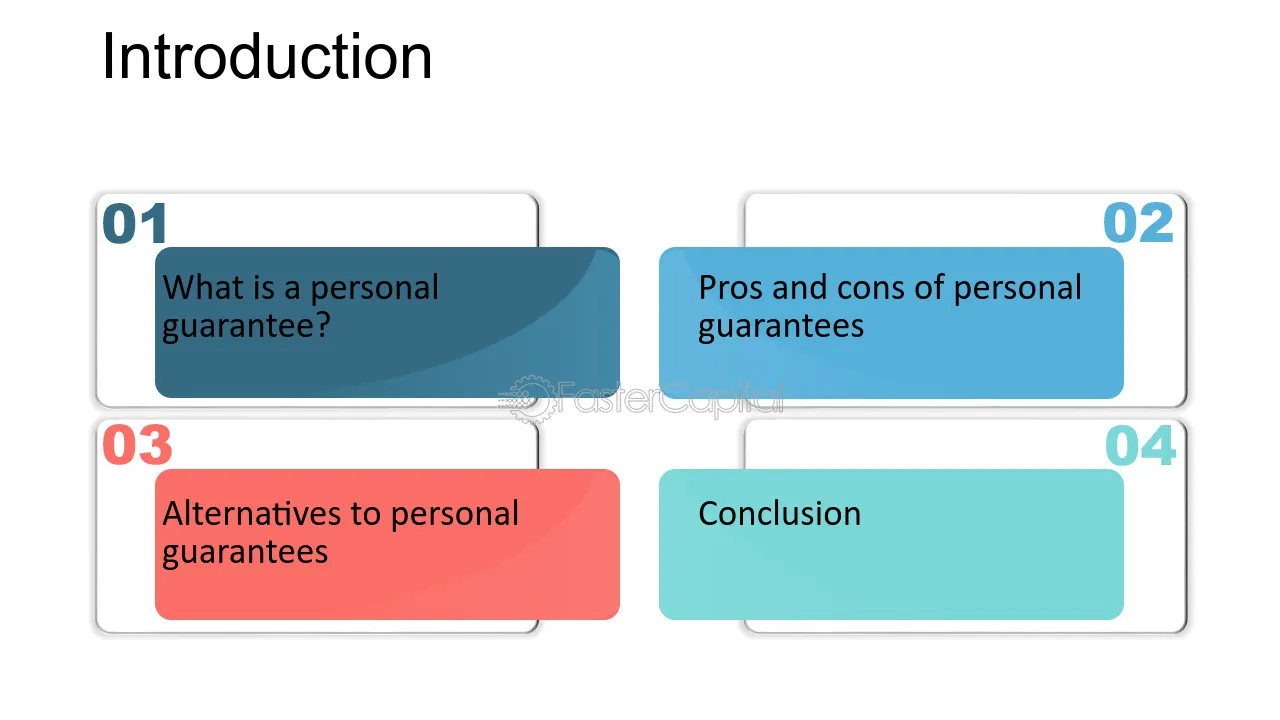 Introduction

01

What is a personal guarantee?

02

Pros and cons of personal guarantees

03

Alternatives to personal guarantees

04

Conclusion

FasterCapital